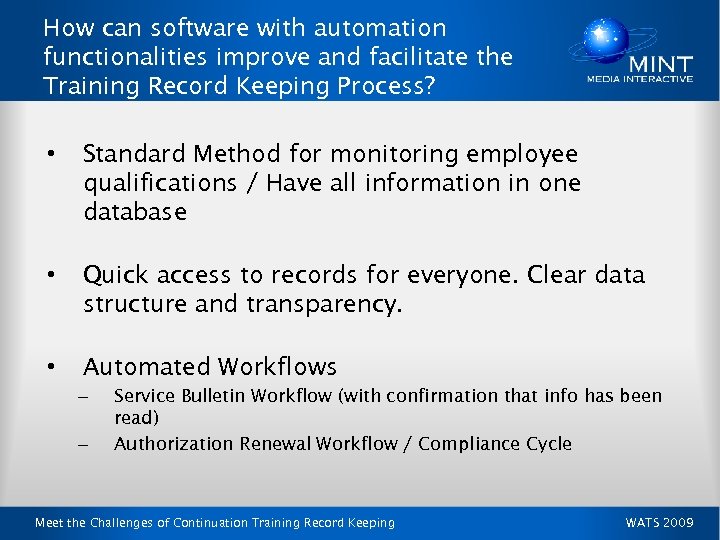 How can software with automation functionalities improve and facilitate the Training Record Keeping Process?

MINT
MEDIA INTERACTIVE

• Standard Method for monitoring employee qualifications / Have all information in one database

• Quick access to records for everyone. Clear data structure and transparency.

• Automated Workflows
– Service Bulletin Workflow (with confirmation that info has been read)
– Authorization Renewal Workflow / Compliance Cycle

Meet the Challenges of Continuation Training Record Keeping

WATS 2009